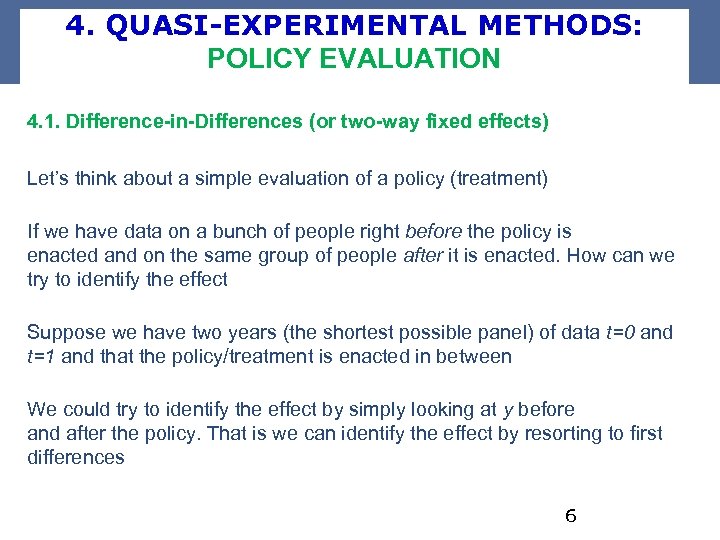 4. QUASI-EXPERIMENTAL METHODS:
POLICY EVALUATION

4.1. Difference-in-Differences (or two-way fixed effects)

Let's think about a simple evaluation of a policy (treatment)

If we have data on a bunch of people right before the policy is enacted and on the same group of people after it is enacted. How can we try to identify the effect

Suppose we have two years (the shortest possible panel) of data $t=0$ and $t=1$ and that the policy/treatment is enacted in between

We could try to identify the effect by simply looking at $y$ before and after the policy. That is we can identify the effect by resorting to first differences

6